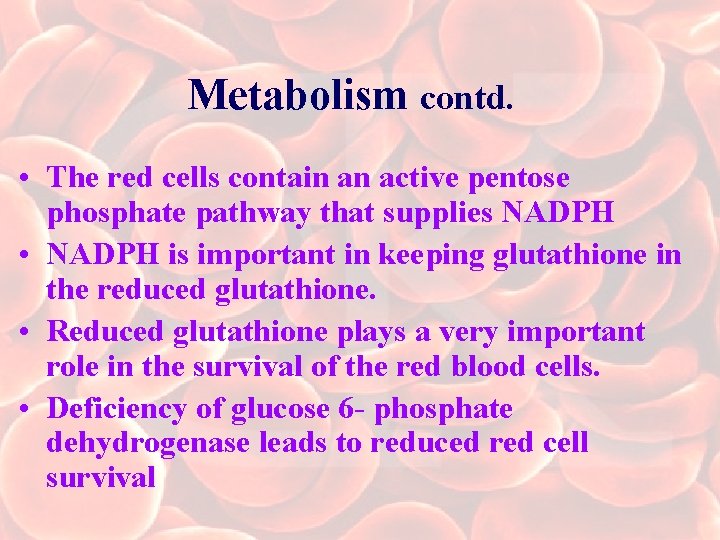 Metabolism contd.

• The red cells contain an active pentose phosphate pathway that supplies NADPH
• NADPH is important in keeping glutathione in the reduced glutathione.
• Reduced glutathione plays a very important role in the survival of the red blood cells.
• Deficiency of glucose 6- phosphate dehydrogenase leads to reduced red cell survival